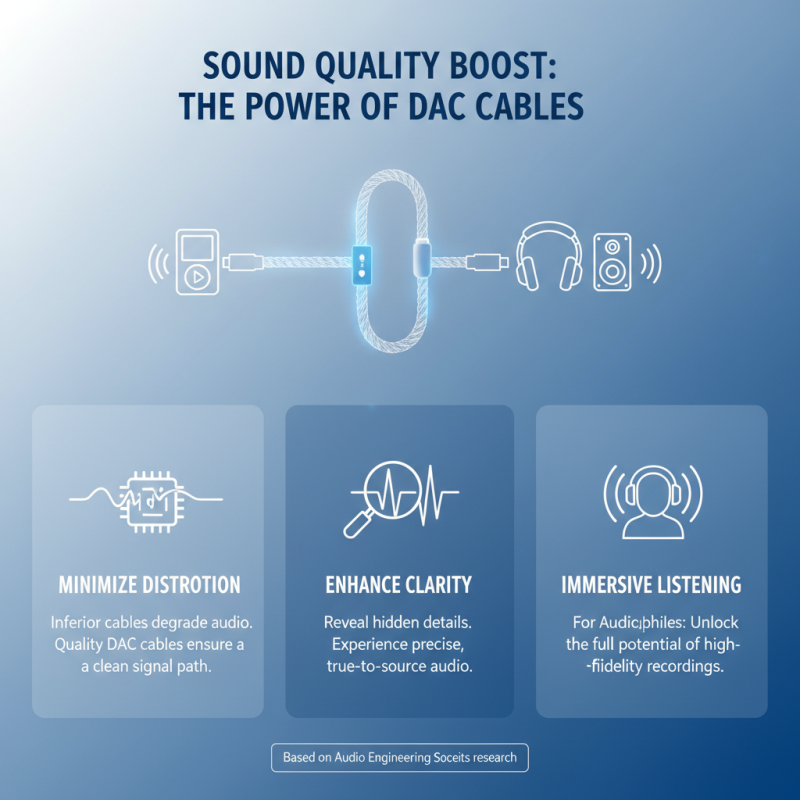 SOUND QUALITY BOOST:
THE POWER OF DAC CABLES

MINIMIZE DISTROTION

Inferior cables degrade audio. Quality DAC cables ensure a a clean signal path.

ENHANCE CLARITY

Reveal hidden details. Experience precise, true-to-source audio.

IMMERSIVE LISTENING

For Audic|philes: Unlock the full potential of high- -fiidelity recordings.

Based on Audio Engineering Soceits research